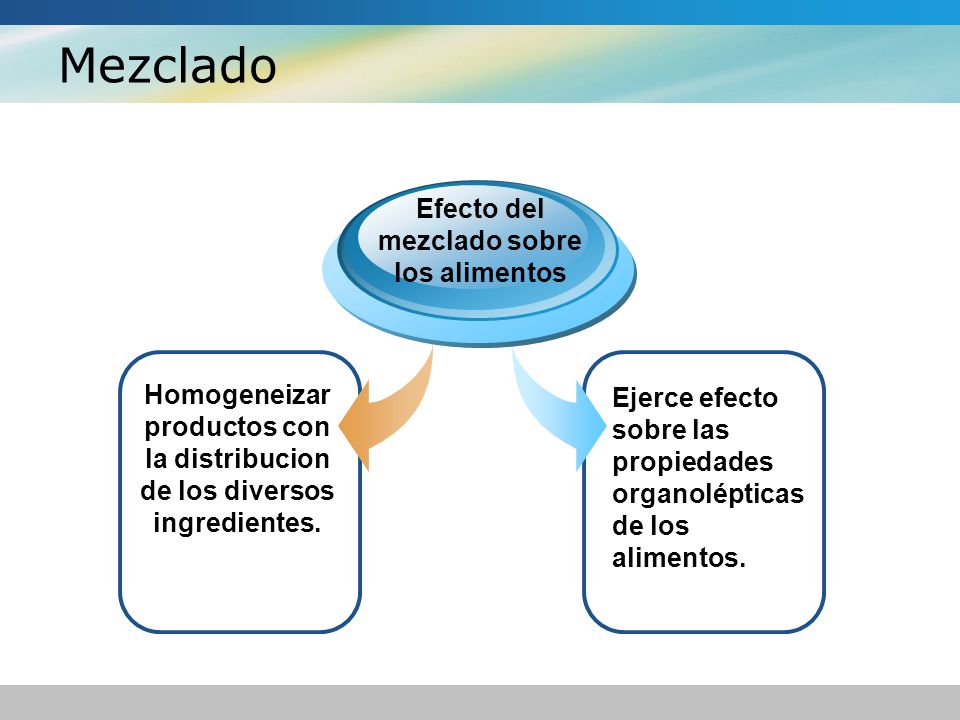 Mezclado

Efecto del mezclado sobre los alimentos

Homogeneizar productos con la distribucion de los diversos ingredientes.

Ejerce efecto sobre las propiedades organolépticas de los alimentos.